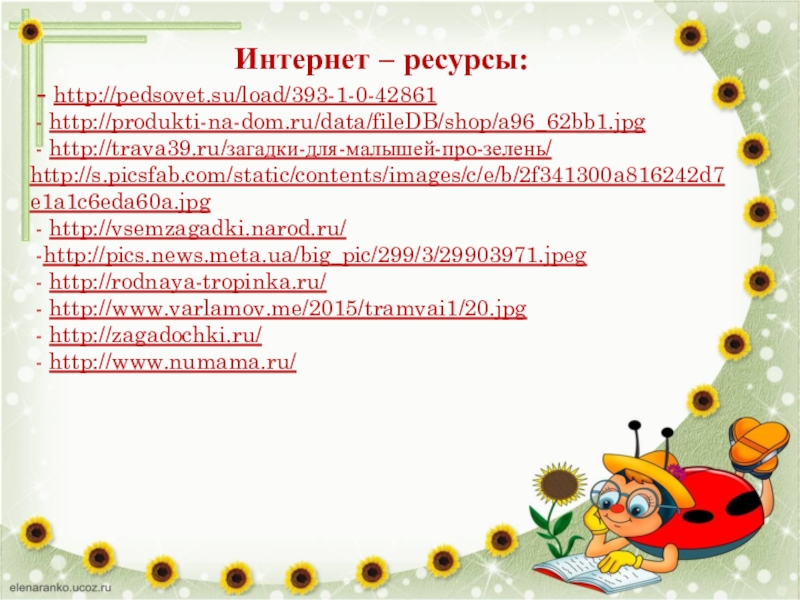 Интернет – ресурсы:

- http://pedsovet.su/load/393-1-0-42861
- http://produkti-na-dom.ru/data/fileDB/shop/a96_62bb1.jpg
- http://trava39.ru/загадки-для-малышей-про-зелень/
http://s.picsfab.com/static/contents/images/c/e/b/2f341300a816242d7e1a1c6eda60a.jpg
- http://vsemzagadki.narod.ru/
-http://pics.news.meta.ua/big_pic/299/3/29903971.jpeg
- http://rodnaya-tropinka.ru/
- http://www.varlamov.me/2015/tramvai1/20.jpg
- http://zagadochki.ru/
- http://www.numama.ru/

elenaranko.ucoz.ru